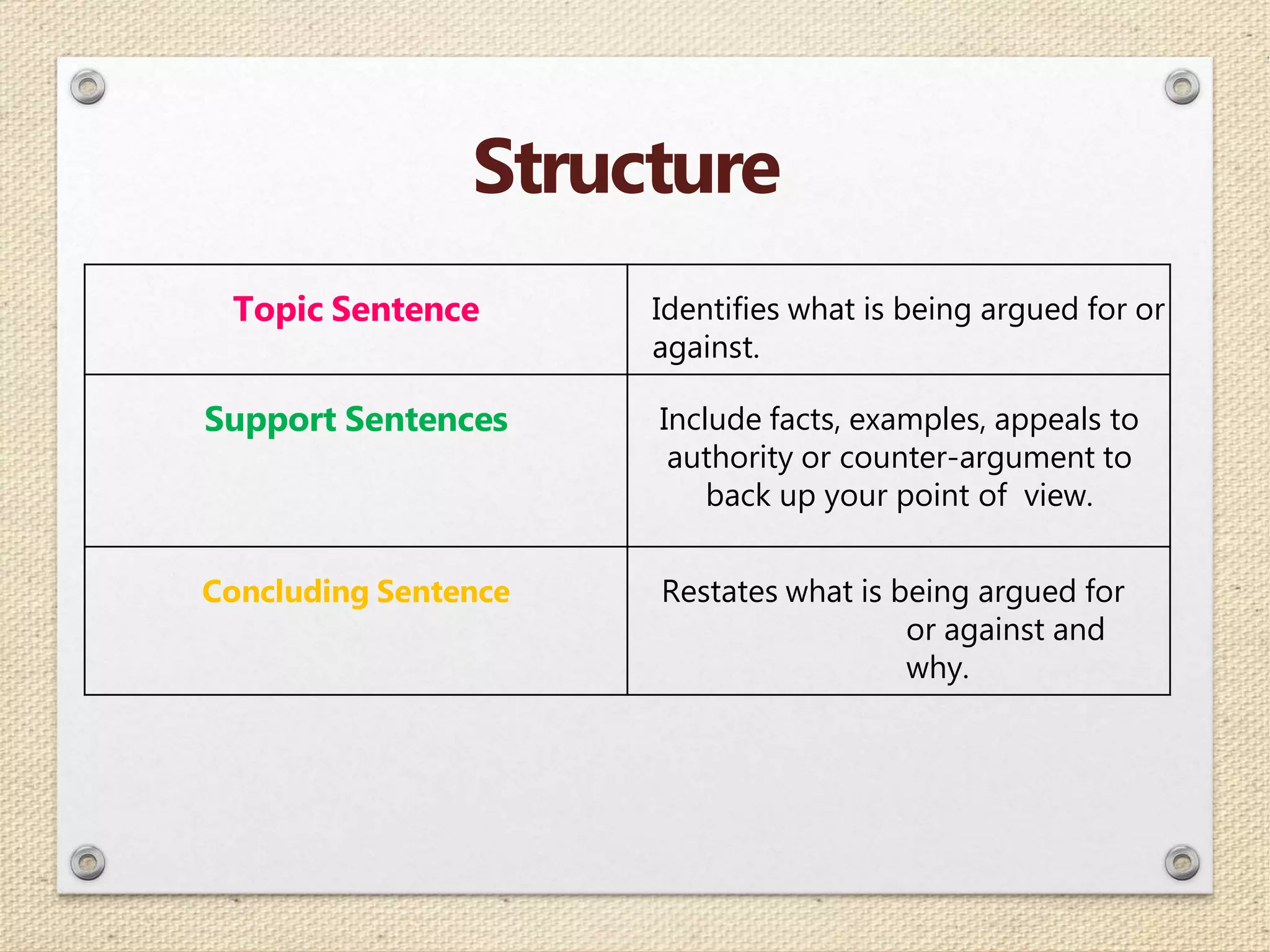 Structure

| Topic Sentence | Identifies what is being argued for or against. |
|---|---|
| Support Sentences | Include facts, examples, appeals to authority or counter-argument to back up your point of view. |
| Concluding Sentence | Restates what is being argued for or against and why. |